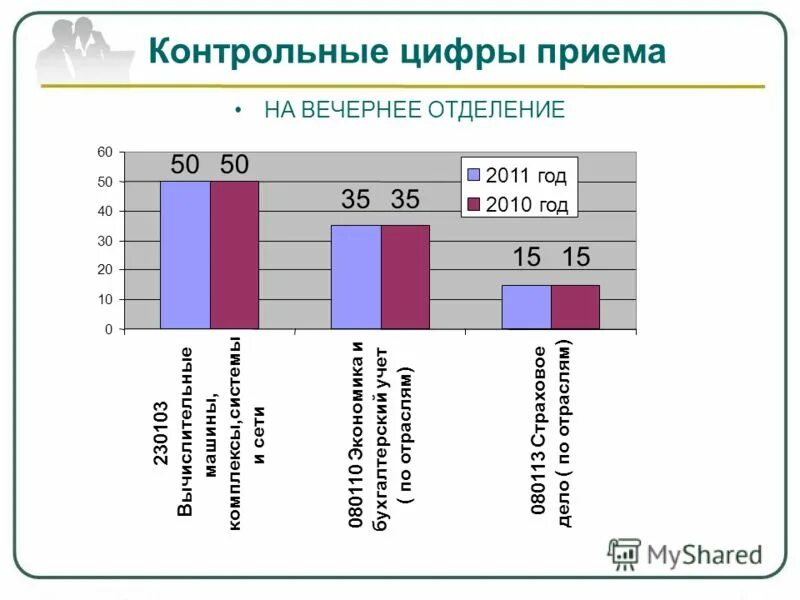 Контрольные цифры приема

• НА ВЕЧЕРНЕЕ ОТДЕЛЕНИЕ

60
50
40
30
20
10
0

50 50
35 35
15 15

2011 год
2010 год

230103 Вычислительные машины, комплексы,системы и сети

080110 Экономика и бухгалтерский учет ( по отраслям)

080113 Страховое дело ( по отраслям)

MyShared